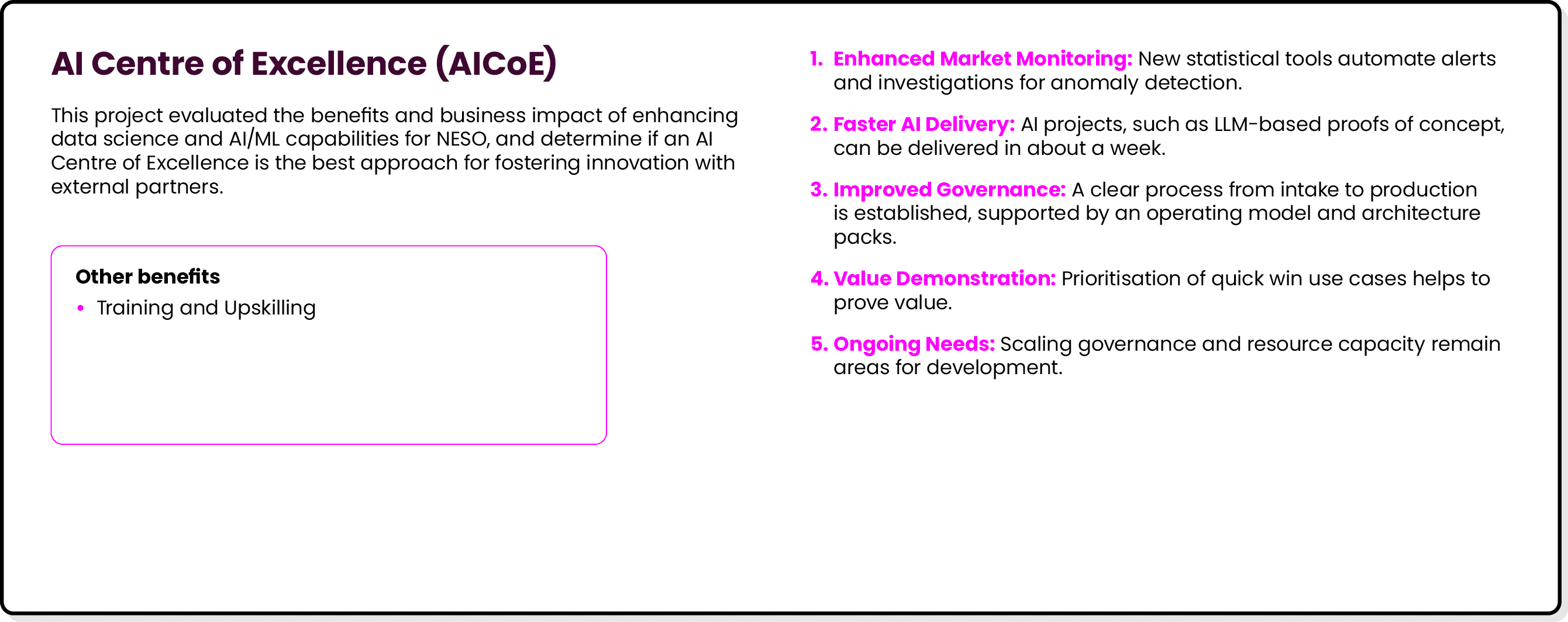 AI Centre of Excellence (AICoE)

This project evaluated the benefits and business impact of enhancing data science and AI/ML capabilities for NESO, and determine if an AI Centre of Excellence is the best approach for fostering innovation with external partners.

Other benefits
• Training and Upskilling

1. Enhanced Market Monitoring: New statistical tools automate alerts and investigations for anomaly detection.

2. Faster AI Delivery: AI projects, such as LLM-based proofs of concept, can be delivered in about a week.

3. Improved Governance: A clear process from intake to production is established, supported by an operating model and architecture packs.

4. Value Demonstration: Prioritisation of quick win use cases helps to prove value.

5. Ongoing Needs: Scaling governance and resource capacity remain areas for development.